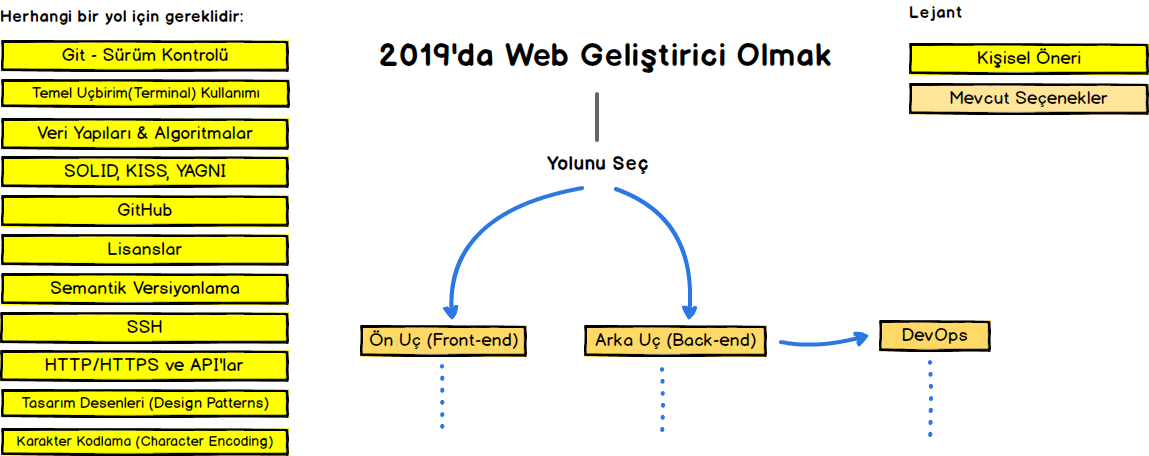 Herhangi bir yol için gereklidir:

Git - Sürüm Kontrolü

Temel Uçbirim(Terminal) Kullanımı

Veri Yapıları & Algoritmalar

SOLID, KISS, YAGNI

GitHub

Lisanslar

Semantik Versiyonlama

SSH

HTTP/HTTPS ve API'lar

Tasarım Desenleri (Design Patterns)

Karakter Kodlama (Character Encoding)

2019'da Web Geliştirici Olmak

Yolunu Seç

Ön Uç (Front-end)

Arka Uç (Back-end)

DevOps

Lejant

Kişisel Öneri

Mevcut Seçenekler